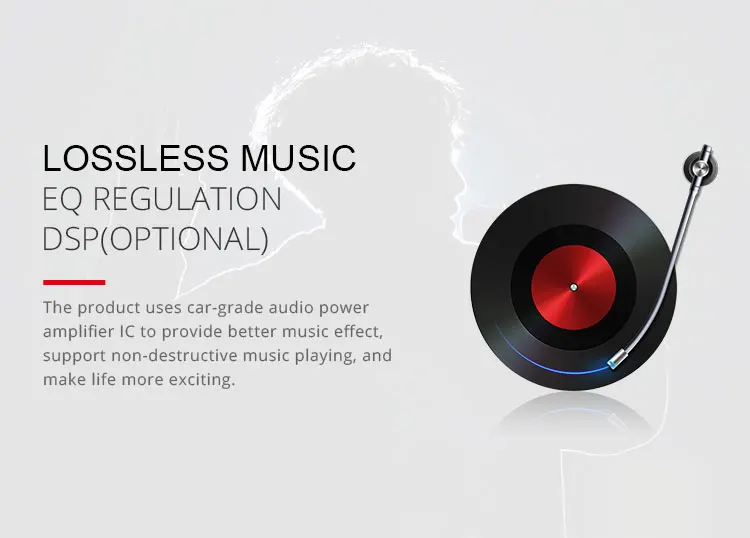 LOSSLESS MUSIC
EQ REGULATION
DSP(OPTIONAL)

The product uses car-grade audio power amplifier IC to provide better music effect, support non-destructive music playing, and make life more exciting.